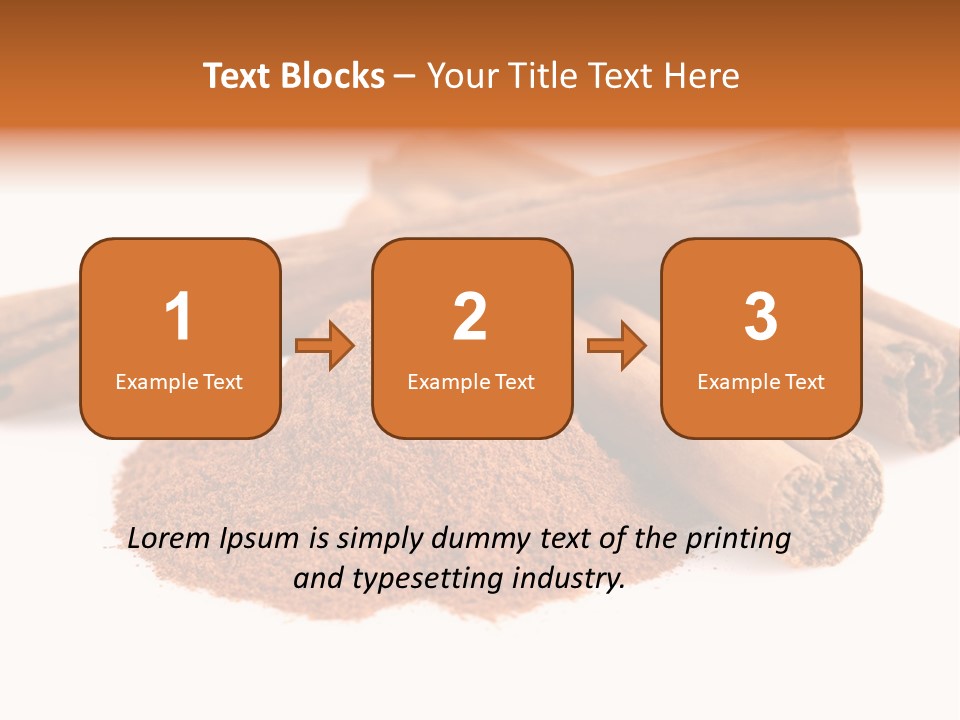 Text Blocks – Your Title Text Here

1
Example Text

2
Example Text

3
Example Text

Lorem Ipsum is simply dummy text of the printing and typesetting industry.